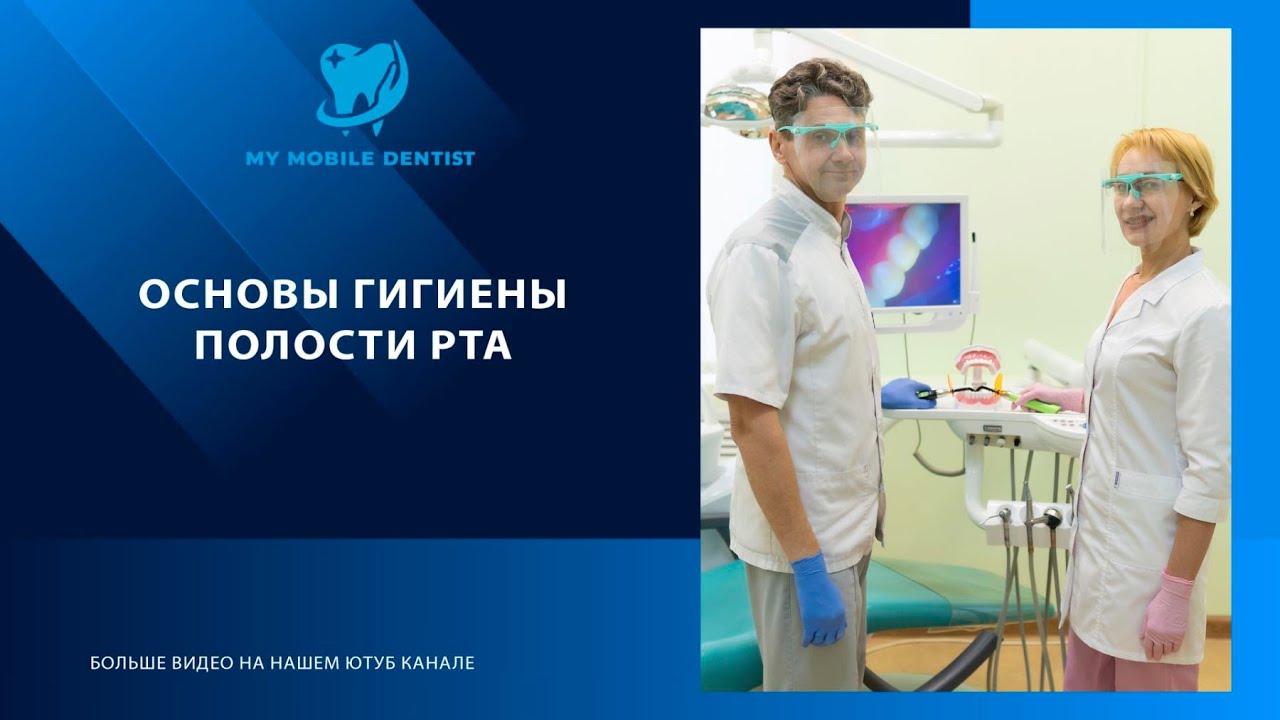 MY MOBILE DENTIST

ОСНОВЫ ГИГИЕНЫ ПОЛОСТИ РТА

БОЛЬШЕ ВИДЕО НА НАШЕМ ЮТУБ КАНАЛЕ